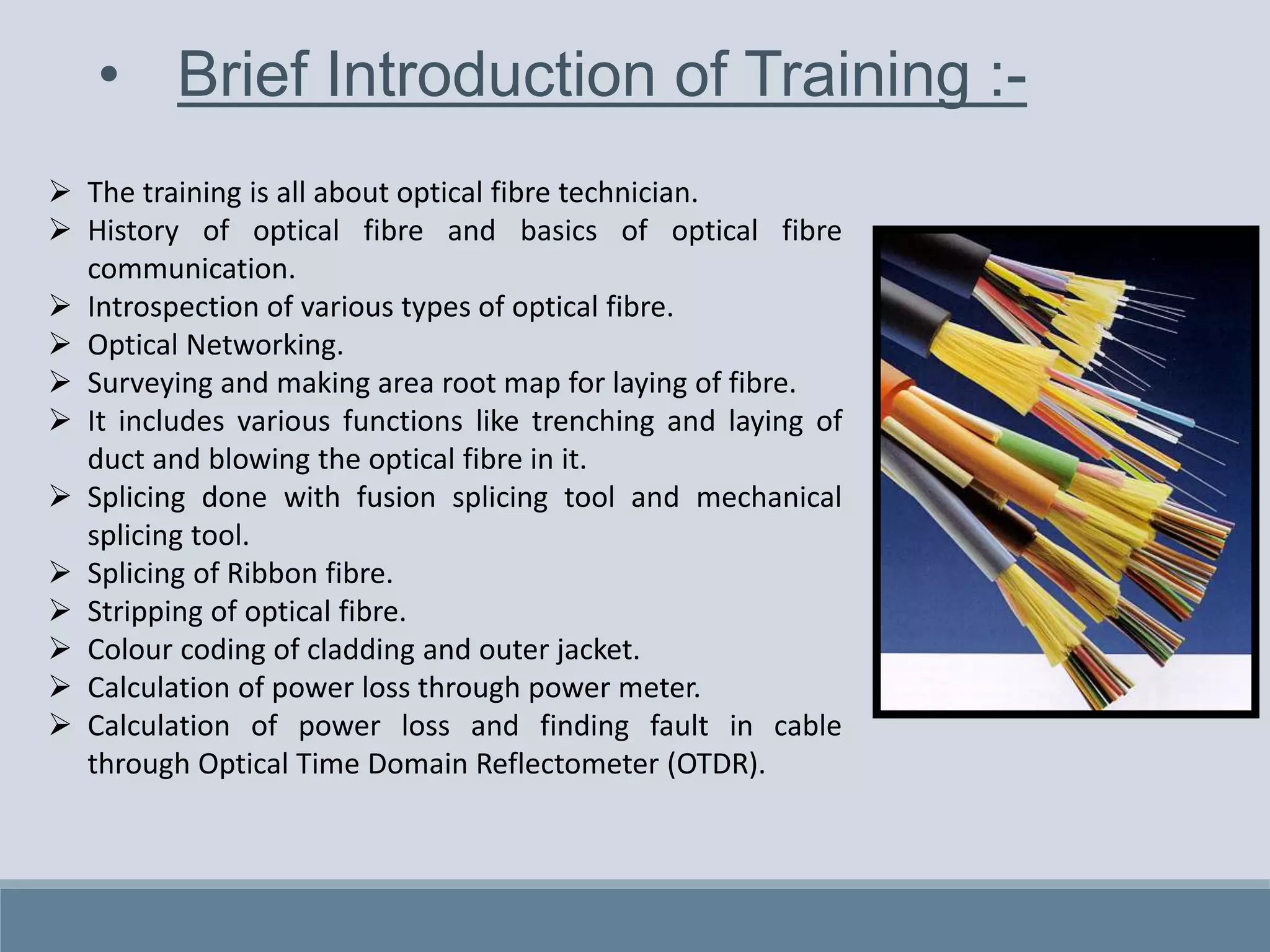 • Brief Introduction of Training :-

➢ The training is all about optical fibre technician.
➢ History of optical fibre and basics of optical fibre communication.
➢ Introspection of various types of optical fibre.
➢ Optical Networking.
➢ Surveying and making area root map for laying of fibre.
➢ It includes various functions like trenching and laying of duct and blowing the optical fibre in it.
➢ Splicing done with fusion splicing tool and mechanical splicing tool.
➢ Splicing of Ribbon fibre.
➢ Stripping of optical fibre.
➢ Colour coding of cladding and outer jacket.
➢ Calculation of power loss through power meter.
➢ Calculation of power loss and finding fault in cable through Optical Time Domain Reflectometer (OTDR).